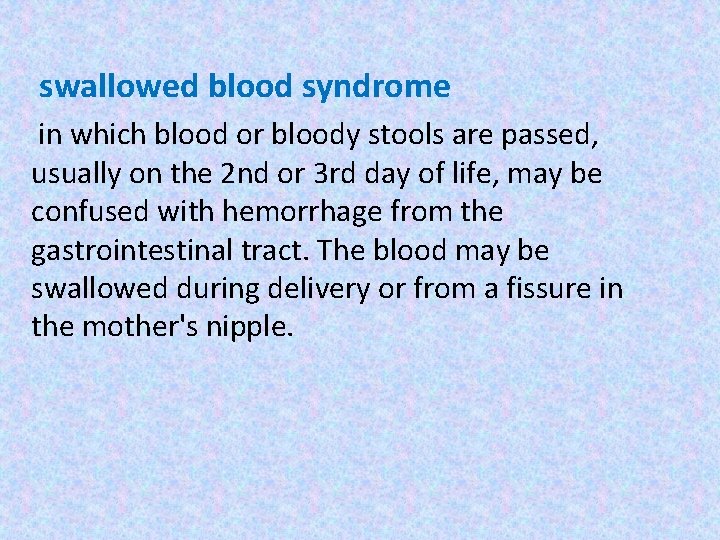 swallowed blood syndrome

in which blood or bloody stools are passed, usually on the 2nd or 3rd day of life, may be confused with hemorrhage from the gastrointestinal tract. The blood may be swallowed during delivery or from a fissure in the mother's nipple.